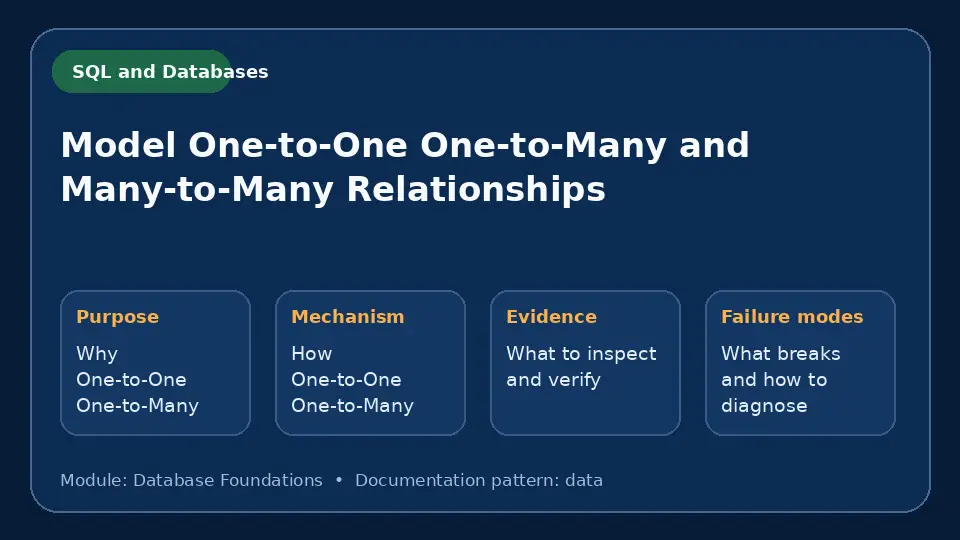 SQL and Databases

Model One-to-One One-to-Many and Many-to-Many Relationships

Purpose

Why One-to-One One-to-Many

Mechanism

How One-to-One One-to-Many

Evidence

What to inspect and verify

Failure modes

What breaks and how to diagnose

Module: Database Foundations • Documentation pattern: data